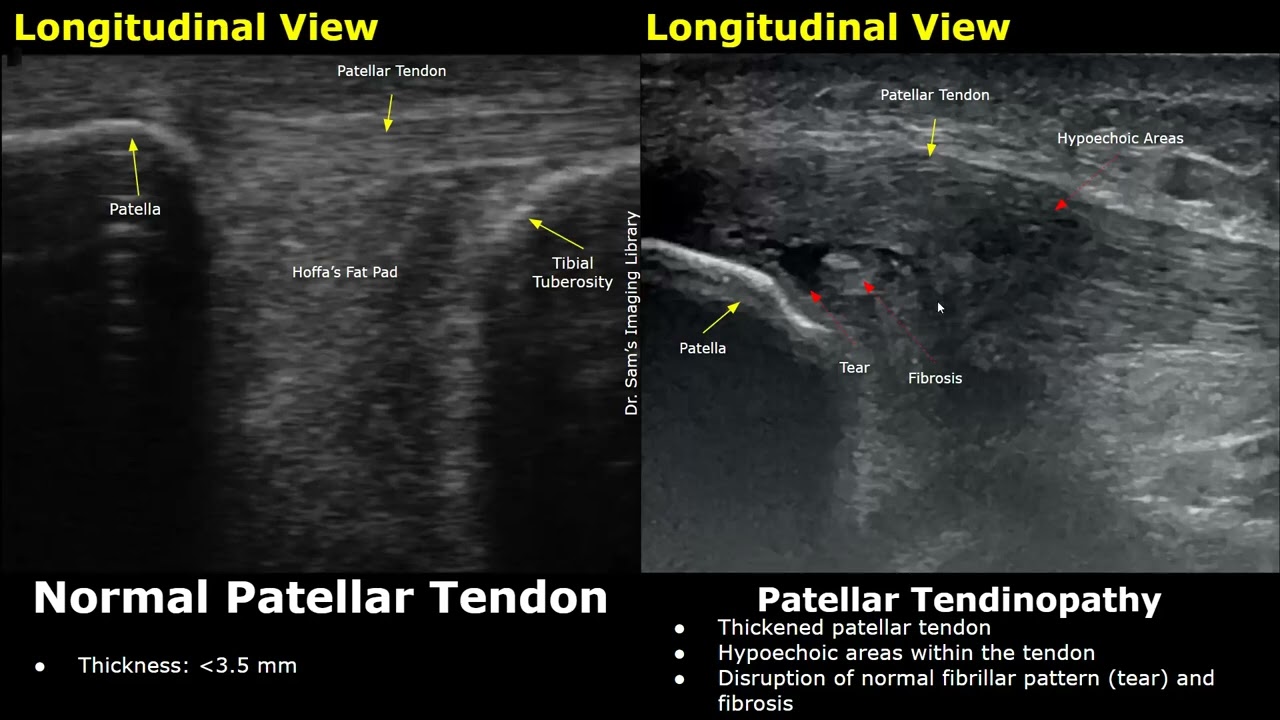 Longitudinal View

Patellar Tendon

Patella

Hoffa's Fat Pad

Tibial Tuberosity

Normal Patellar Tendon

• Thickness: <3.5 mm

Dr. Sam's Imaging Library

Longitudinal View

Patellar Tendon

Hypoechoic Areas

Patella

Tear

Fibrosis

Patellar Tendinopathy

• Thickened patellar tendon
• Hypoechoic areas within the tendon
• Disruption of normal fibrillar pattern (tear) and fibrosis